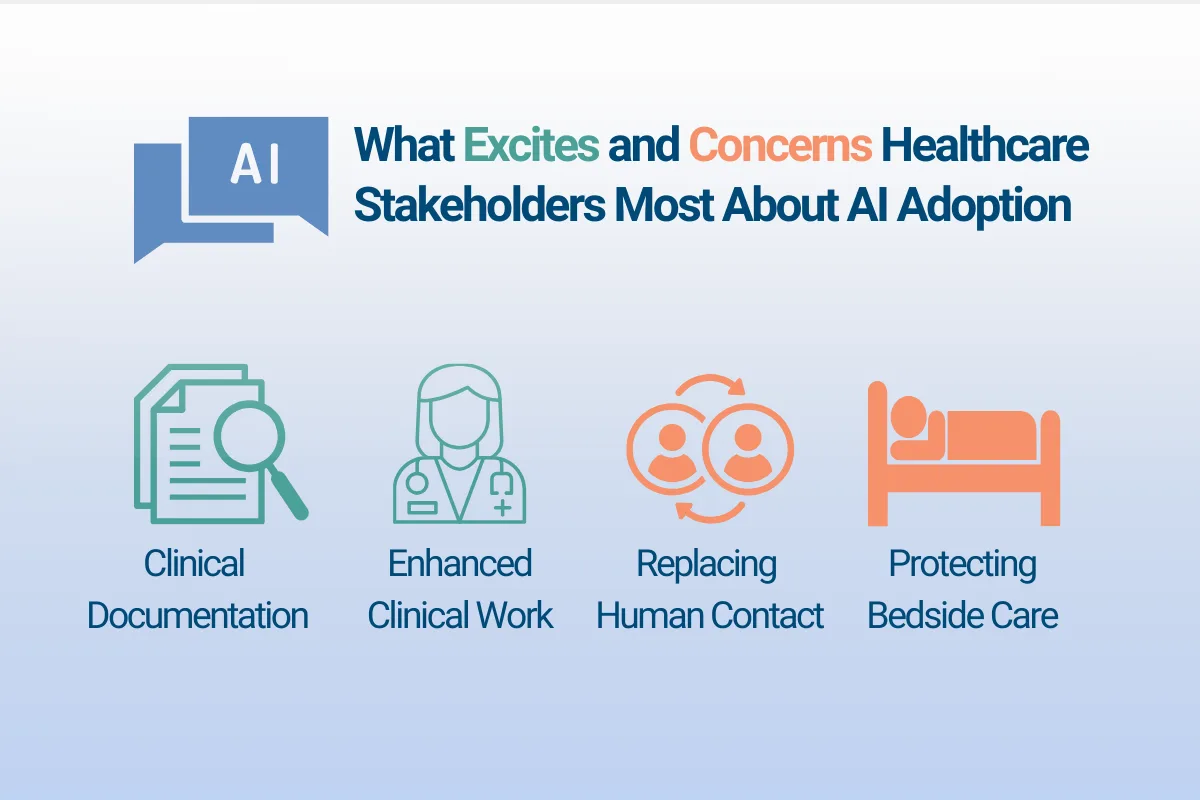 AI

What Excites and Concerns Healthcare Stakeholders Most About AI Adoption

Clinical Documentation

Enhanced Clinical Work

Replacing Human Contact

Protecting Bedside Care